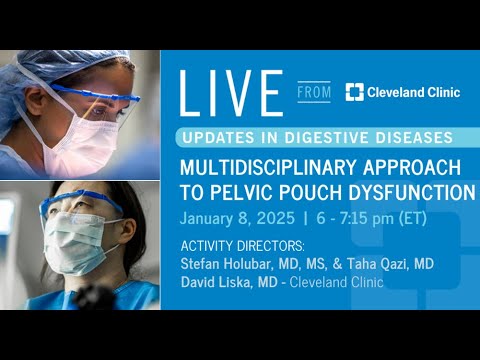 LIVE FROM Cleveland Clinic

UPDATES IN DIGESTIVE DISEASES

MULTIDISCIPLINARY APPROACH TO PELVIC POUCH DYSFUNCTION

January 8, 2025 | 6 - 7:15 pm (ET)

ACTIVITY DIRECTORS:
Stefan Holubar, MD, MS, & Taha Qazi, MD
David Liska, MD - Cleveland Clinic